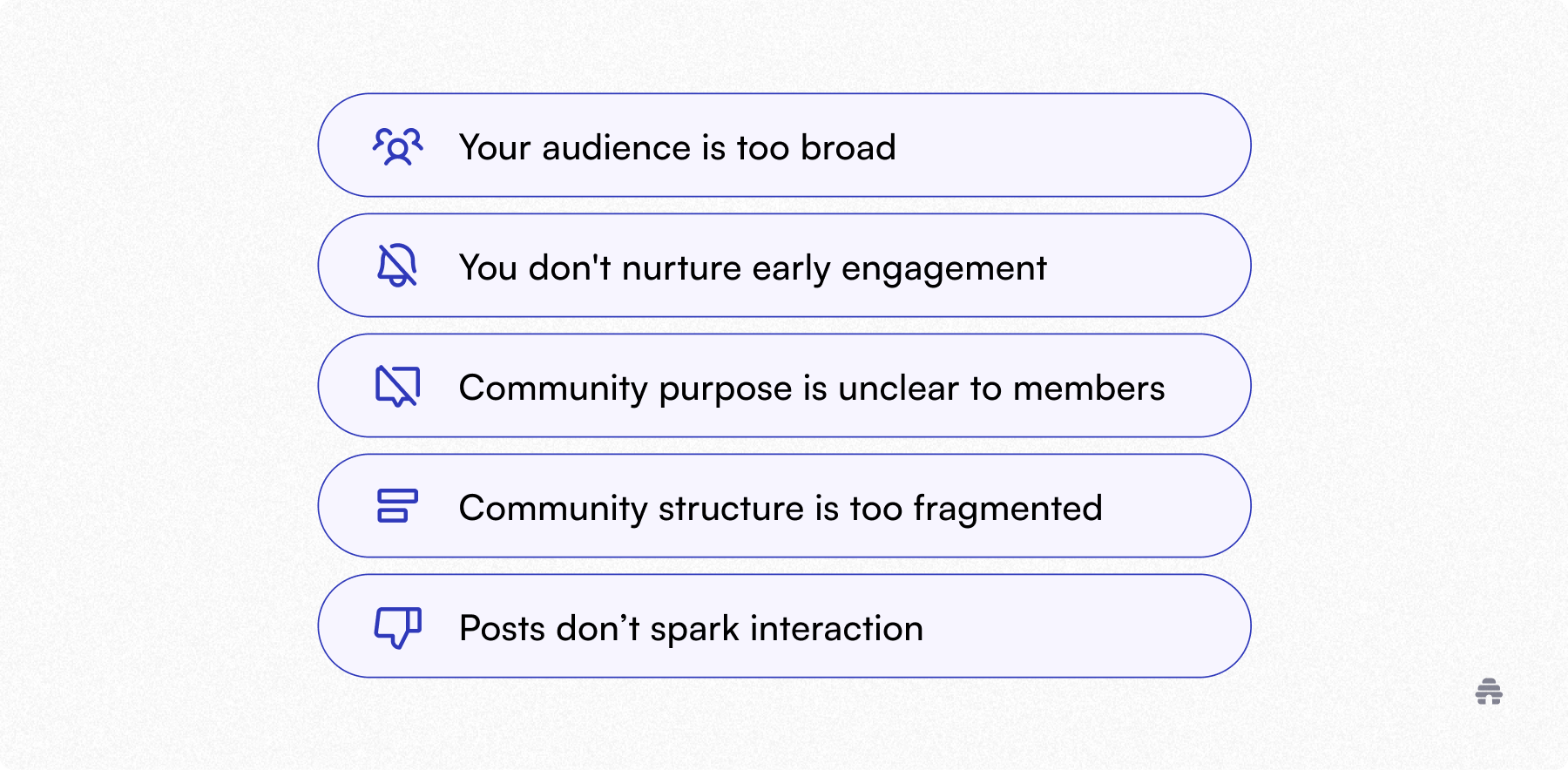 Your audience is too broad

You don't nurture early engagement

Community purpose is unclear to members

Community structure is too fragmented

Posts don’t spark interaction